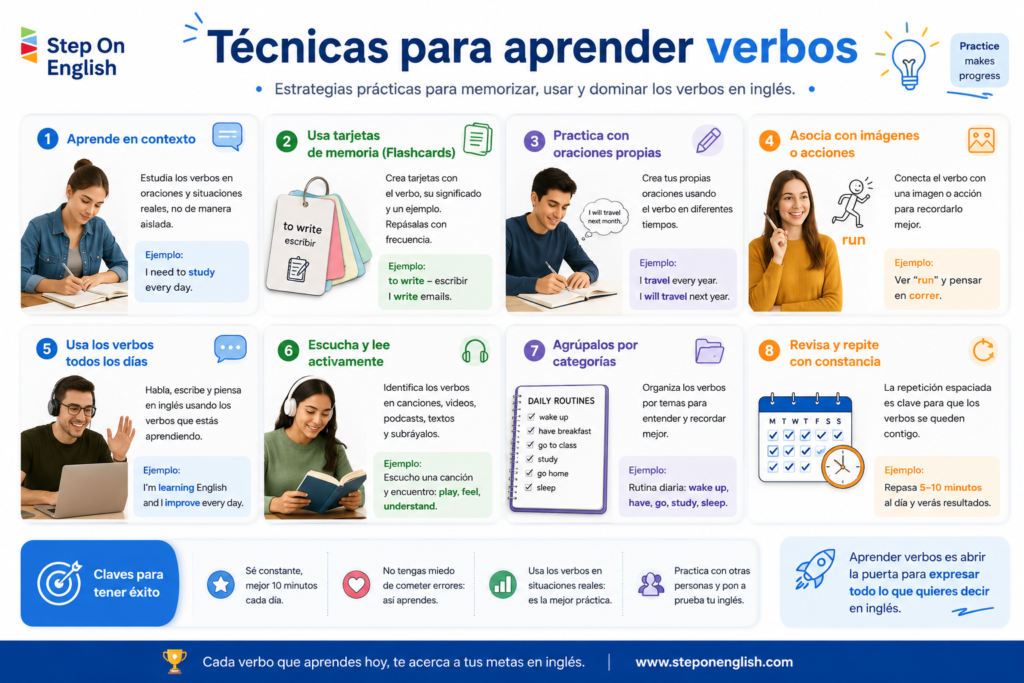 Step On English

Técnicas para aprender verbos

Practice makes progress

Estrategias prácticas para memorizar, usar y dominar los verbos en inglés.

1 Aprende en contexto

Estudia los verbos en oraciones y situaciones reales, no de manera aislada.

Ejemplo:
I need to study every day.

2 Usa tarjetas de memoria (Flashcards)

to write
escribir

Crea tarjetas con el verbo, su significado y un ejemplo. Repásalas con frecuencia.

Ejemplo:
to write – escribir
I write emails.

3 Practica con oraciones propias

I will travel next month.

Crea tus propias oraciones usando el verbo en diferentes tiempos.

Ejemplo:
I travel every year.
I will travel next year.

4 Asocia con imágenes o acciones

run

Conecta el verbo con una imagen o acción para recordarlo mejor.

Ejemplo:
Ver "run" y pensar en correr.

5 Usa los verbos todos los días

Habla, escribe y piensa en inglés usando los verbos que estás aprendiendo.

Ejemplo:
I'm learning English and I improve every day.

6 Escucha y lee activamente

Identifica los verbos en canciones, videos, podcasts, textos y subráyalos.

Ejemplo:
Escucho una canción y encuentro: play, feel, understand.

7 Agrúpalos por categorías

DAILY ROUTINES
wake up
have breakfast
go to class
study
go home
sleep

Organiza los verbos por temas para entender y recordar mejor.

Ejemplo:
Rutina diaria: wake up, have, go, study, sleep.

8 Revisa y repite con constancia

M T W T F S S

La repetición espaciada es clave para que los verbos se queden contigo.

Ejemplo:
Repasa 5–10 minutos al día y verás resultados.

Claves para tener éxito

Sé constante, mejor 10 minutos cada día.

No tengas miedo de cometer errores: así aprendes.

Usa los verbos en situaciones reales: es la mejor práctica.

Practica con otras personas y pon a prueba tu inglés.

Aprender verbos es abrir la puerta para expresar todo lo que quieres decir en inglés.

Cada verbo que aprendes hoy, te acerca a tus metas en inglés. | www.steponenglish.com